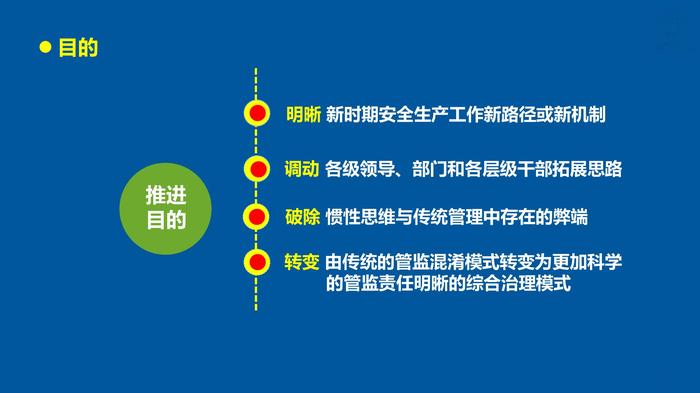 目的

推进目的

明晰 新时期安全生产工作新路径或新机制

调动 各级领导、部门和各层级干部拓展思路

破除 惯性思维与传统管理中存在的弊端

转变 由传统的管监混淆模式转变为更加科学的管监责任明晰的综合治理模式